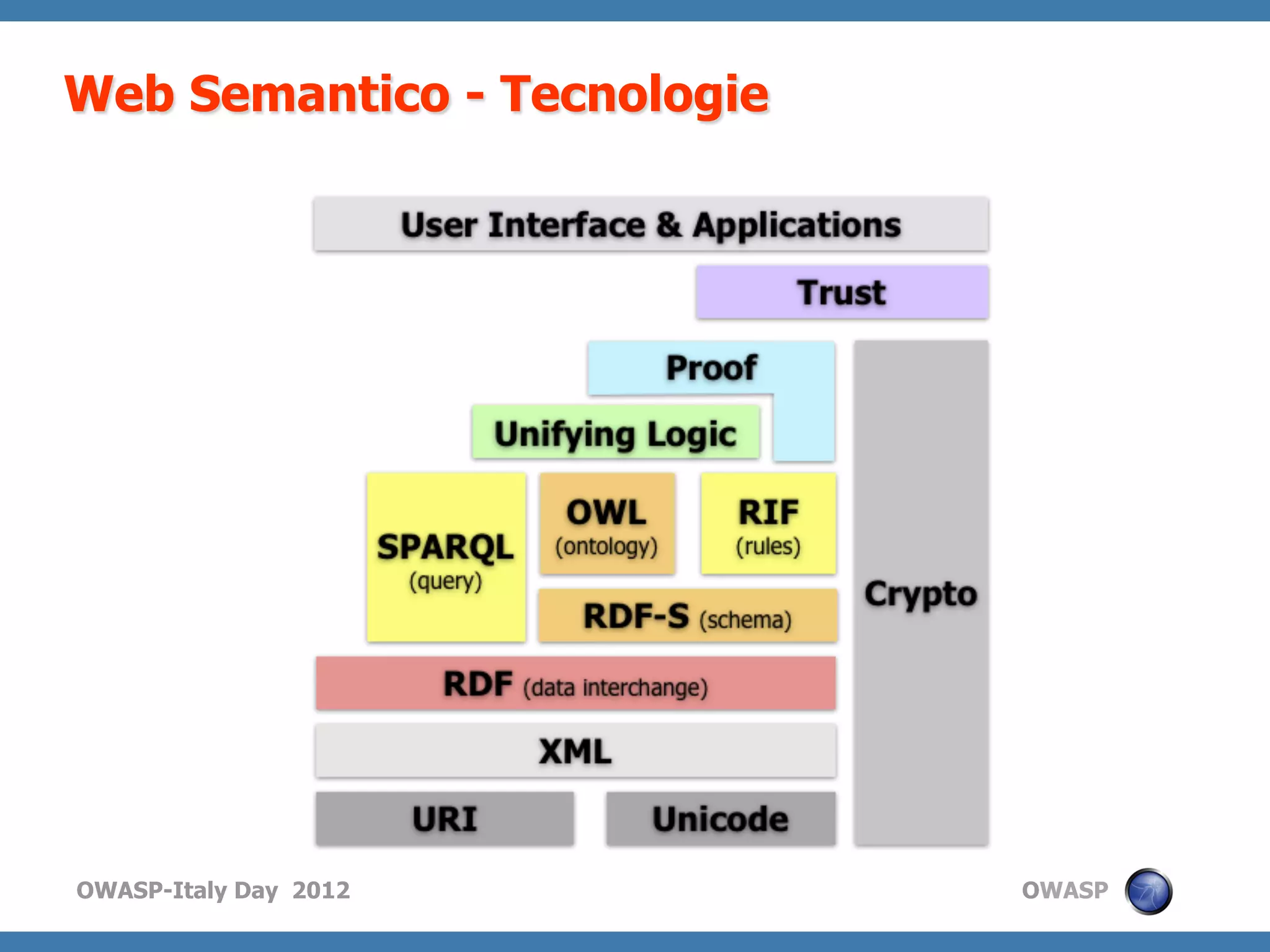 Web Semantico - Tecnologie

User Interface & Applications

Trust

Proof

Unifying Logic

SPARQL (query)

OWL (ontology)

RIF (rules)

RDF-S (schema)

Crypto

RDF (data interchange)

XML

URI

Unicode

OWASP-Italy Day 2012

OWASP